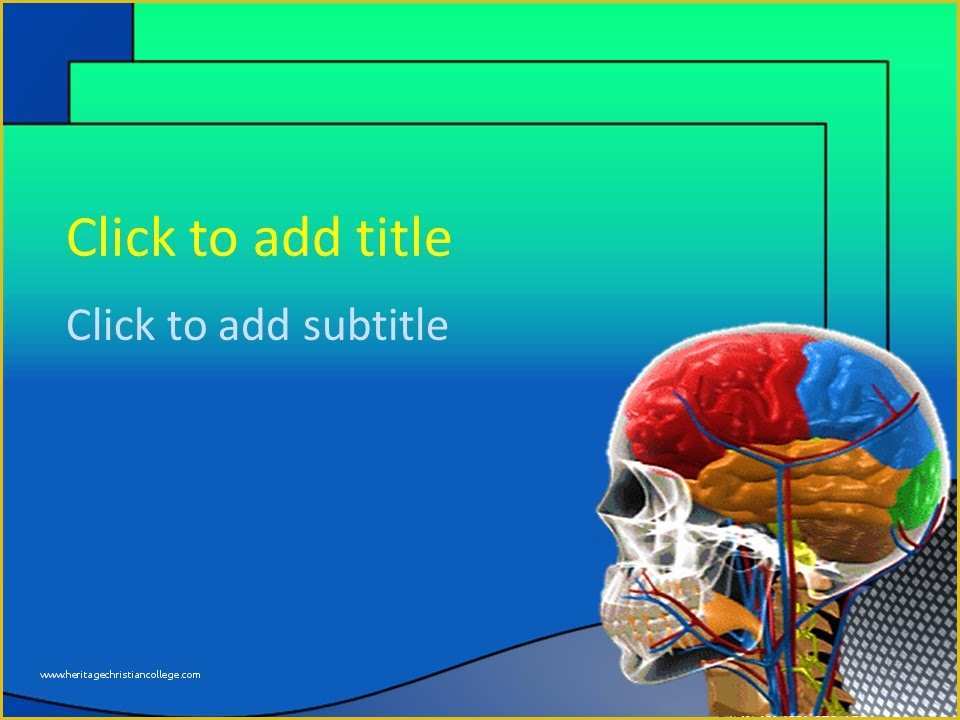 Click to add title

Click to add subtitle

www.heritagechristiancollege.com